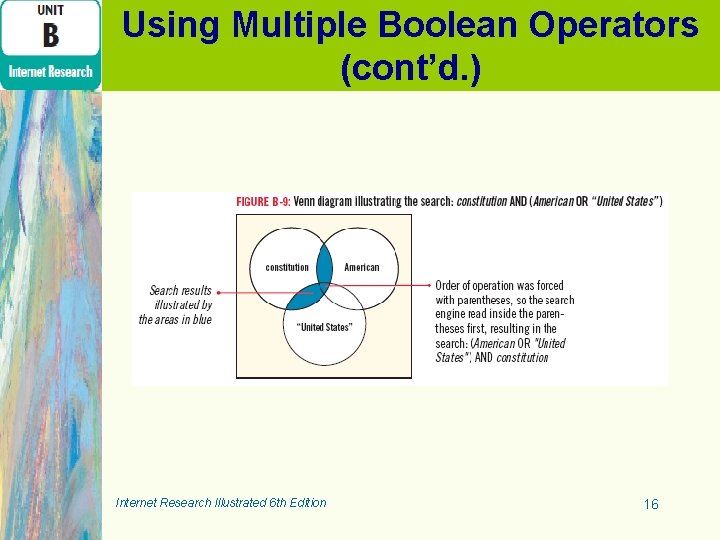 UNIT
B
Internet Research

Using Multiple Boolean Operators (cont'd.)

FIGURE B-9: Venn diagram illustrating the search: constitution AND (American OR "United States")

constitution

American

"United States"

Search results illustrated by the areas in blue

Order of operation was forced with parentheses, so the search engine read inside the parentheses first, resulting in the search: (American OR "United States") AND constitution

Internet Research Illustrated 6th Edition

16